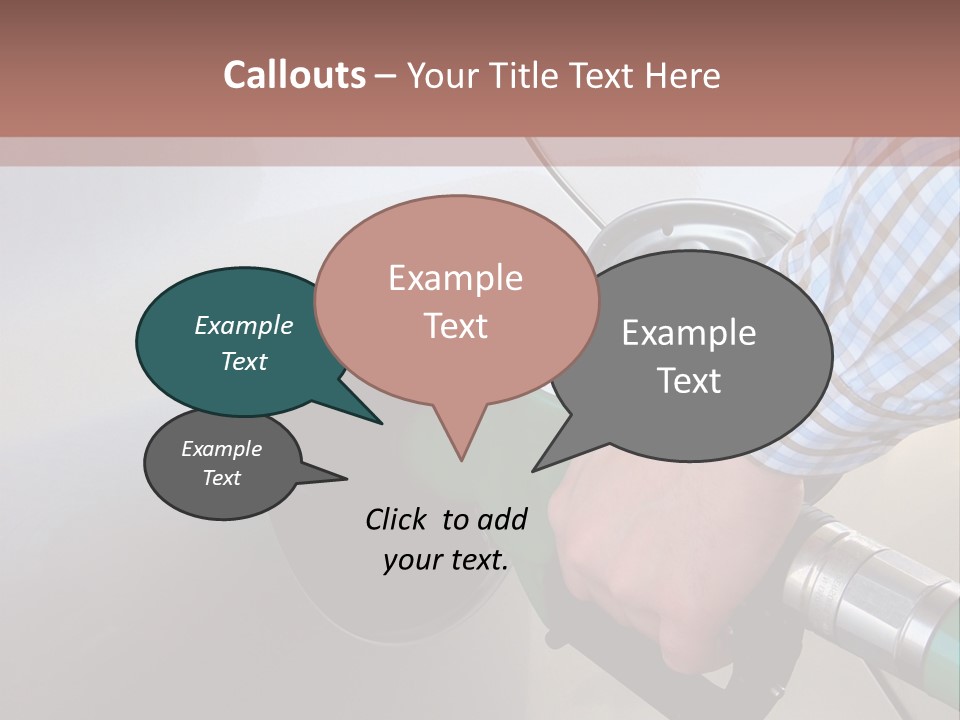 Callouts – Your Title Text Here

Example Text

Example Text

Example Text

Example Text

Click to add your text.